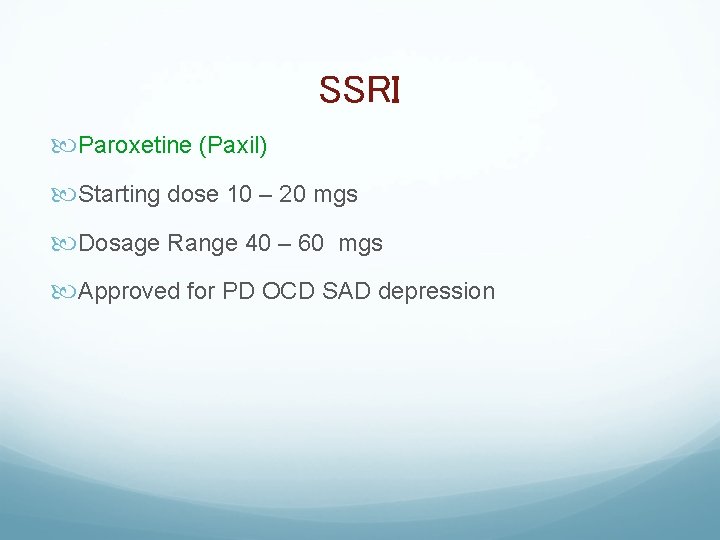 SSRI

Paroxetine (Paxil)

Starting dose 10 – 20 mgs

Dosage Range 40 – 60 mgs

Approved for PD OCD SAD depression